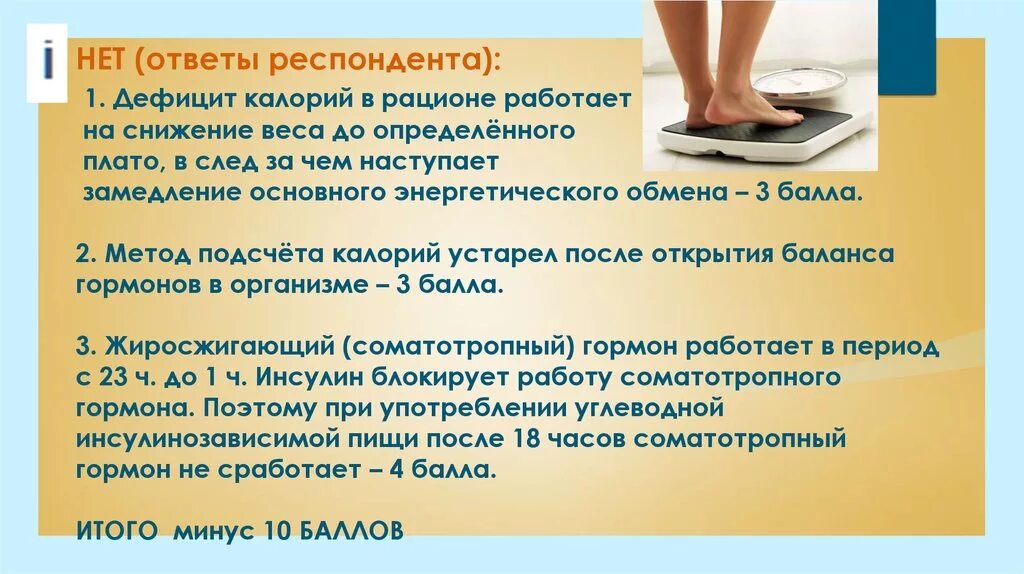 i

НЕТ (ответы респондента):

1. Дефицит калорий в рационе работает на снижение веса до определённого плато, в след за чем наступает замедление основного энергетического обмена – 3 балла.

2. Метод подсчёта калорий устарел после открытия баланса гормонов в организме – 3 балла.

3. Жиросжигающий (соматотропный) гормон работает в период с 23 ч. до 1 ч. Инсулин блокирует работу соматотропного гормона. Поэтому при употреблении углеводной инсулинозависимой пищи после 18 часов соматотропный гормон не сработает – 4 балла.

ИТОГО минус 10 БАЛЛОВ